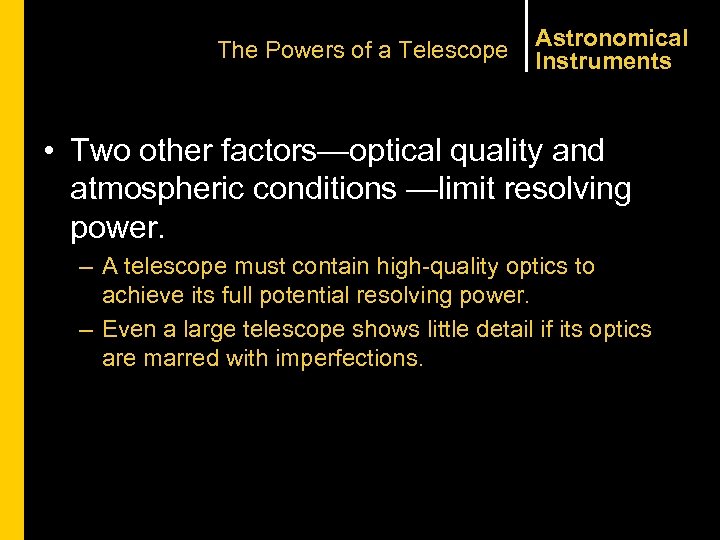 The Powers of a Telescope

Astronomical Instruments

• Two other factors—optical quality and atmospheric conditions —limit resolving power.

– A telescope must contain high-quality optics to achieve its full potential resolving power.

– Even a large telescope shows little detail if its optics are marred with imperfections.